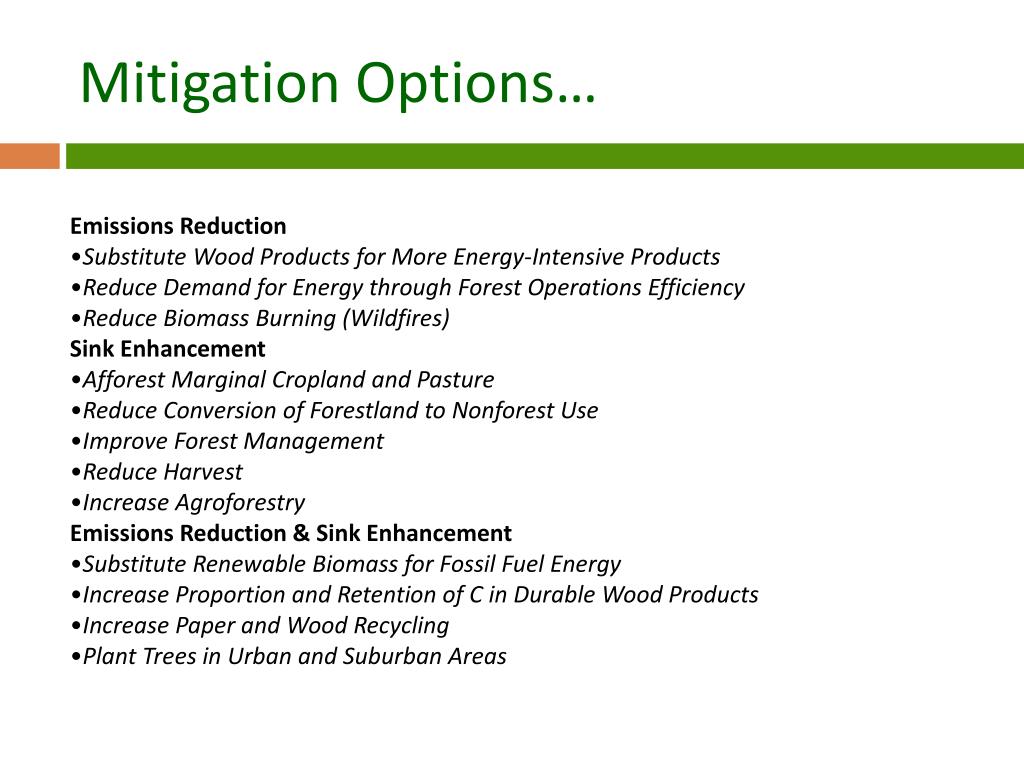 Mitigation Options…

Emissions Reduction
•Substitute Wood Products for More Energy-Intensive Products
•Reduce Demand for Energy through Forest Operations Efficiency
•Reduce Biomass Burning (Wildfires)
Sink Enhancement
•Afforest Marginal Cropland and Pasture
•Reduce Conversion of Forestland to Nonforest Use
•Improve Forest Management
•Reduce Harvest
•Increase Agroforestry
Emissions Reduction & Sink Enhancement
•Substitute Renewable Biomass for Fossil Fuel Energy
•Increase Proportion and Retention of C in Durable Wood Products
•Increase Paper and Wood Recycling
•Plant Trees in Urban and Suburban Areas